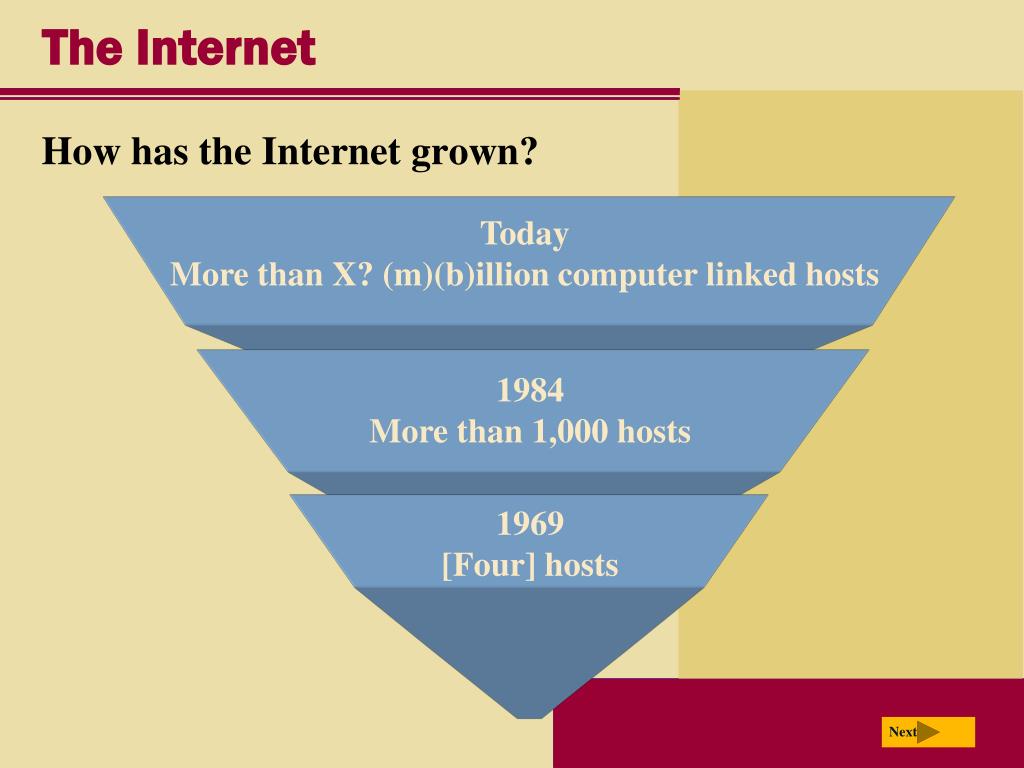 The Internet

How has the Internet grown?

Today
More than X? (m)(b)illion computer linked hosts

1984
More than 1,000 hosts

1969
[Four] hosts

Next